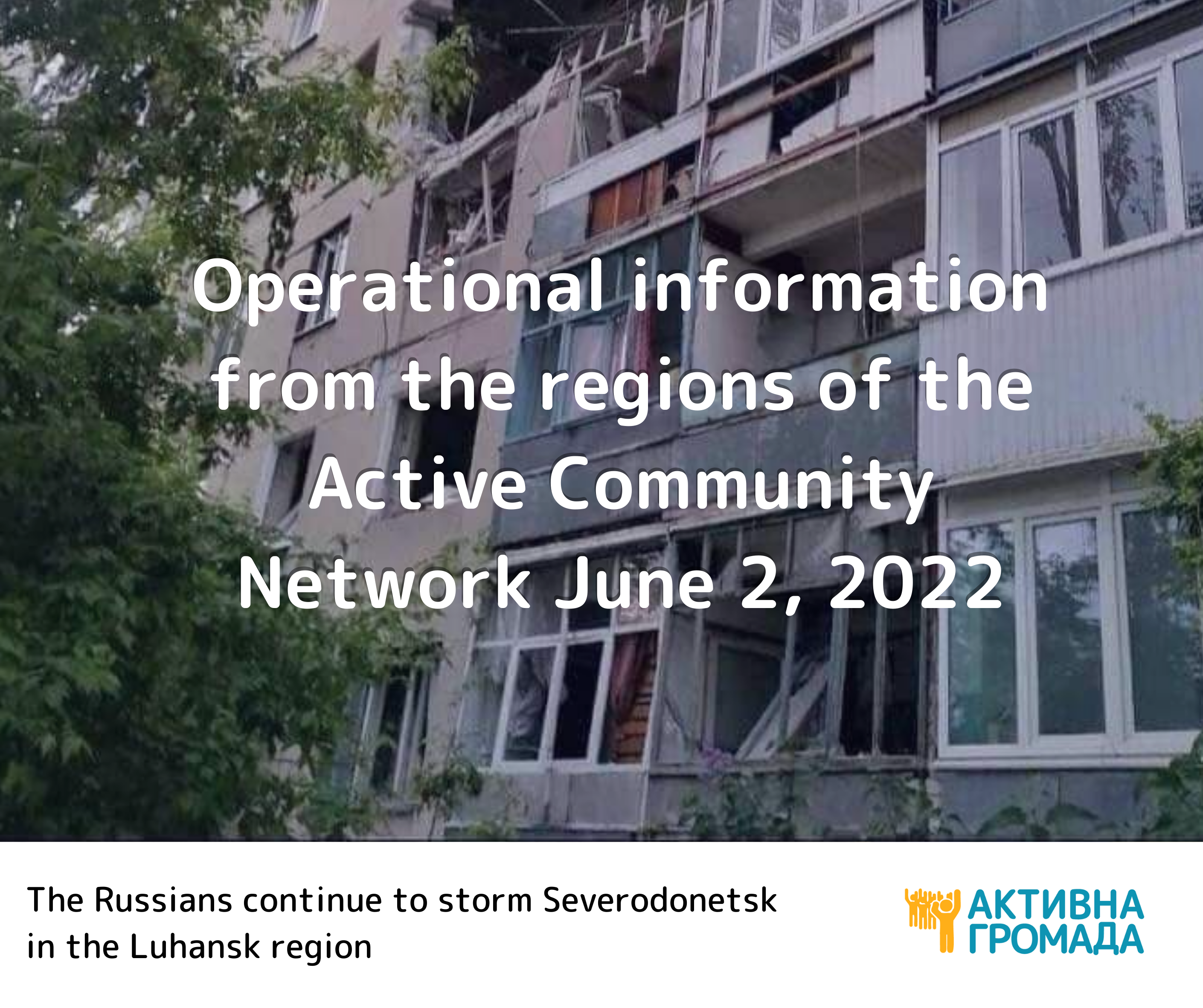 Operational information from the regions of the Active Community Network June 2, 2022

The Russians continue to storm Severodonetsk in the Luhansk region

АКТИВНА ГРОМАДА